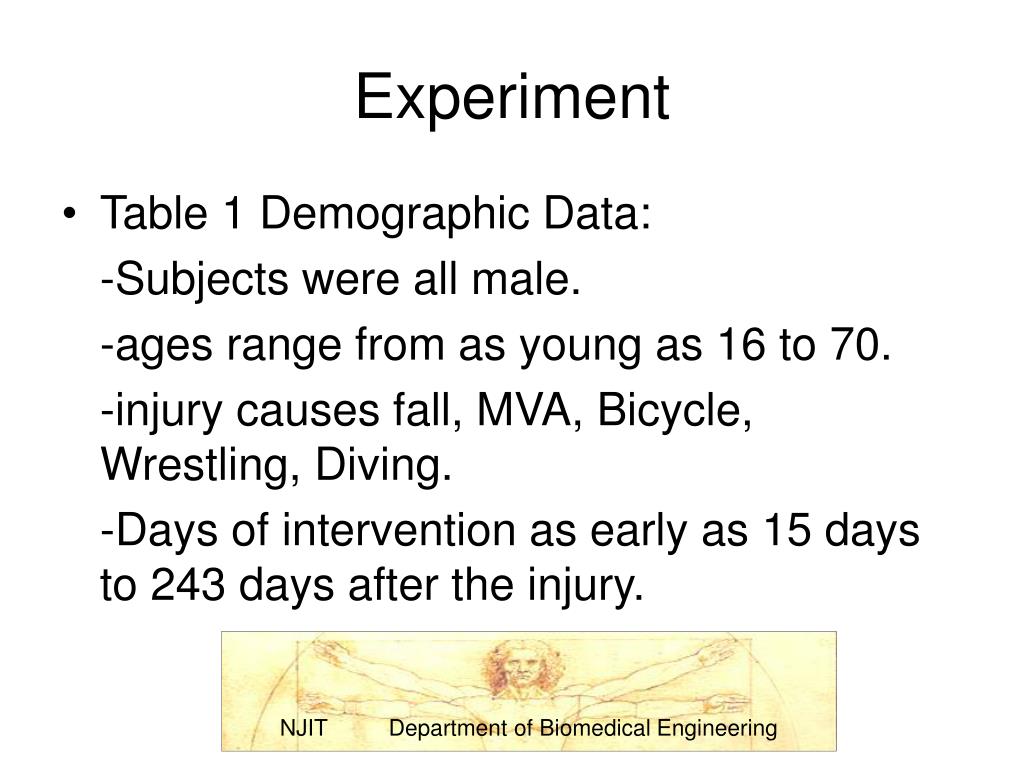 Experiment

• Table 1 Demographic Data:

-Subjects were all male.

-ages range from as young as 16 to 70.

-injury causes fall, MVA, Bicycle, Wrestling, Diving.

-Days of intervention as early as 15 days to 243 days after the injury.

NJIT Department of Biomedical Engineering